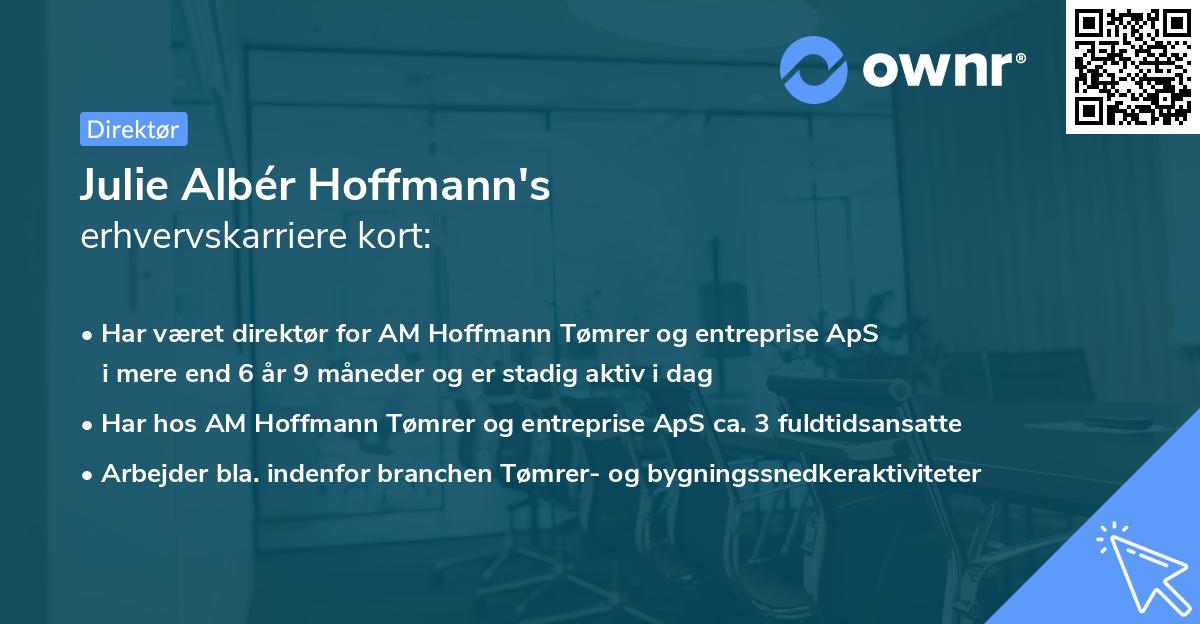 ownr®

Direktør

Julie Albér Hoffmann's
erhvervskarriere kort:

• Har været direktør for AM Hoffmann Tømrer og entreprise ApS i mere end 6 år 9 måneder og er stadig aktiv i dag

• Har hos AM Hoffmann Tømrer og entreprise ApS ca. 3 fuldtidsansatte

• Arbejder bla. indenfor branchen Tømrer- og bygningssnedkeraktiviteter